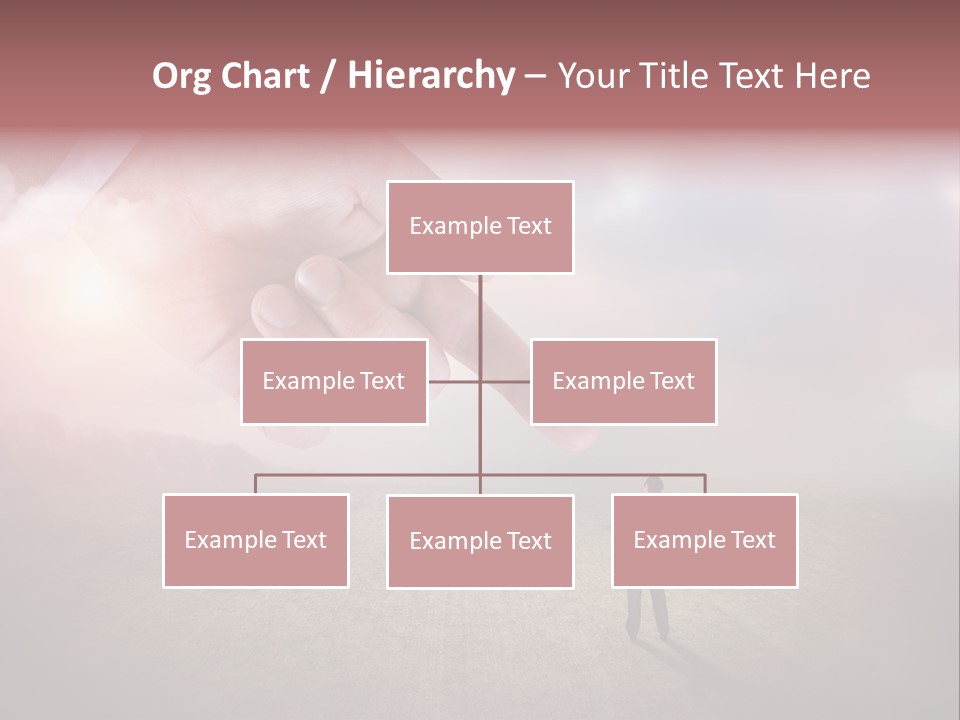 Org Chart / Hierarchy – Your Title Text Here

Example Text

Example Text

Example Text

Example Text

Example Text

Example Text